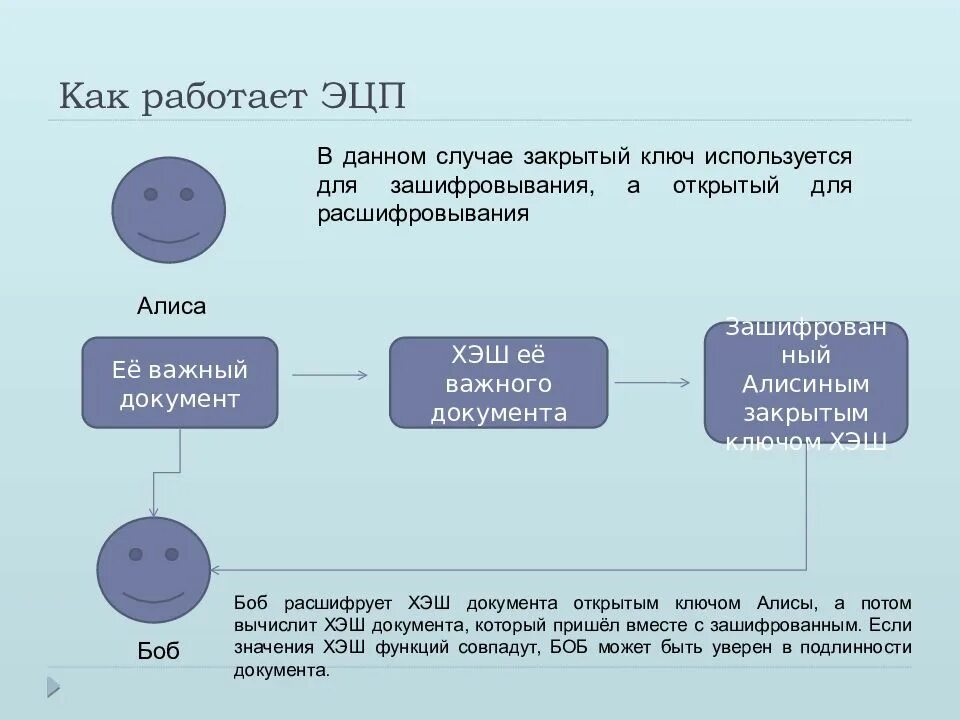 Как работает ЭЦП

В данном случае закрытый ключ используется для зашифровывания, а открытый для расшифровывания

Алиса

Её важный документ

ХЭШ её важного документа

Зашифрованный Алисиным закрытым ключом ХЭШ

Боб

Боб расшифрует ХЭШ документа открытым ключом Алисы, а потом вычислит ХЭШ документа, который пришёл вместе с зашифрованным. Если значения ХЭШ функций совпадут, БОБ может быть уверен в подлинности документа.